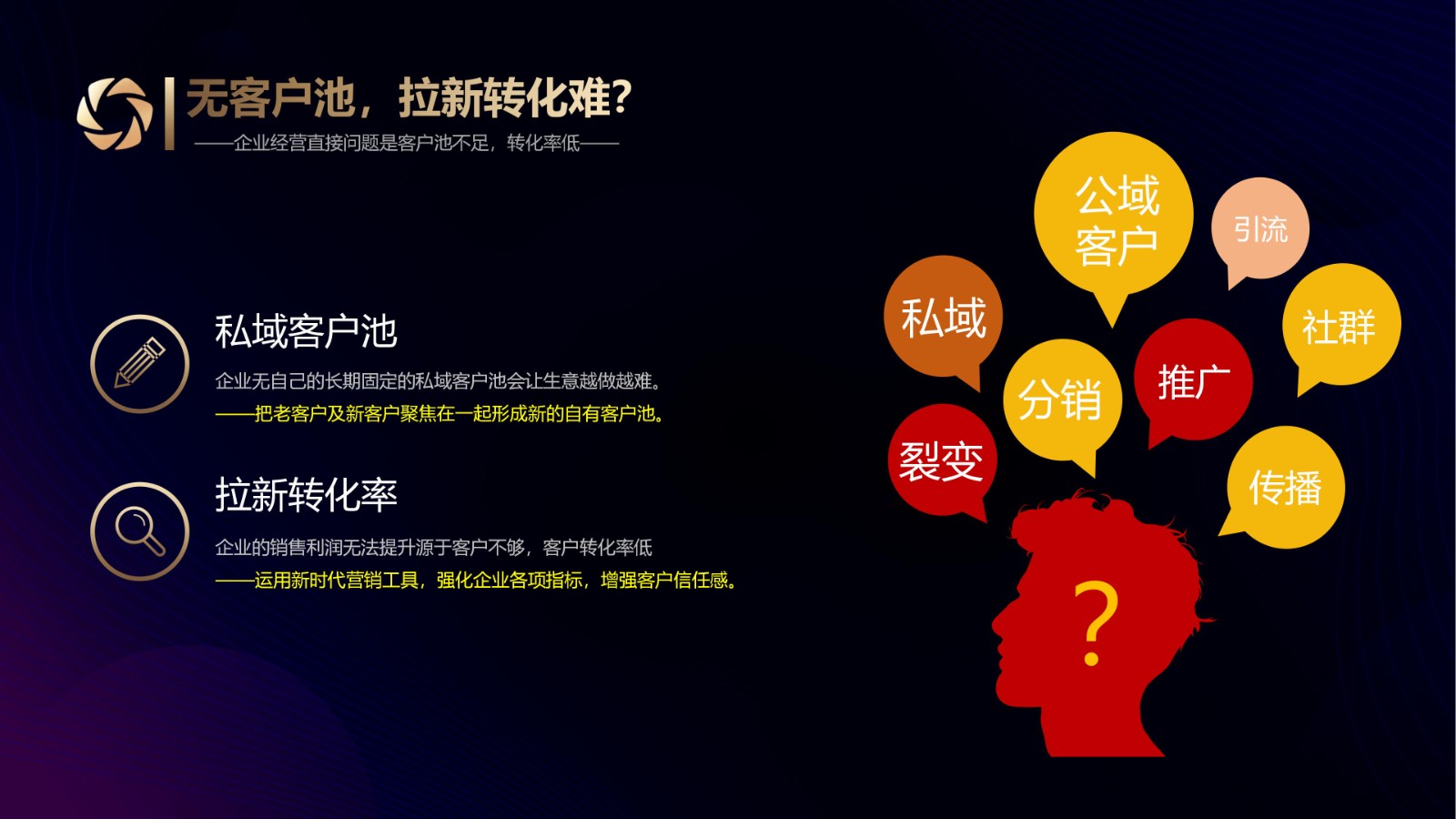 无客户池，拉新转化难?
——企业经营直接问题是客户池不足，转化率低——

私域客户池
企业无自己的长期固定的私域客户池会让生意越做越难。
——把老客户及新客户聚焦在一起形成新的自有客户池。

拉新转化率
企业的销售利润无法提升源于客户不够，客户转化率低
——运用新时代营销工具，强化企业各项指标，增强客户信任感。

公域客户
引流
私域
社群
分销
推广
裂变
传播
?